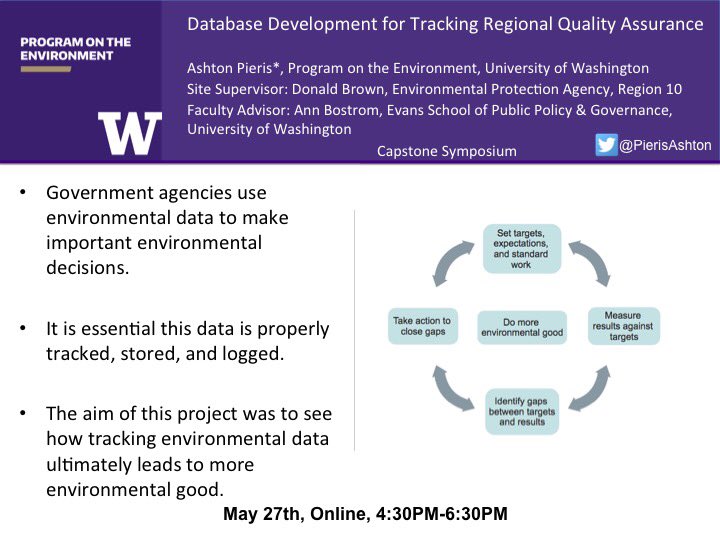 PROGRAM ON THE ENVIRONMENT

W

Database Development for Tracking Regional Quality Assurance

Ashton Pieris*, Program on the Environment, University of Washington
Site Supervisor: Donald Brown, Environmental Protection Agency, Region 10
Faculty Advisor: Ann Bostrom, Evans School of Public Policy & Governance, University of Washington

Capstone Symposium

@PierisAshton

• Government agencies use environmental data to make important environmental decisions.

• It is essential this data is properly tracked, stored, and logged.

• The aim of this project was to see how tracking environmental data ultimately leads to more environmental good.

Set targets, expectations, and standard work

Measure results against targets

Identify gaps between targets and results

Take action to close gaps

Do more environmental good

May 27th, Online, 4:30PM-6:30PM